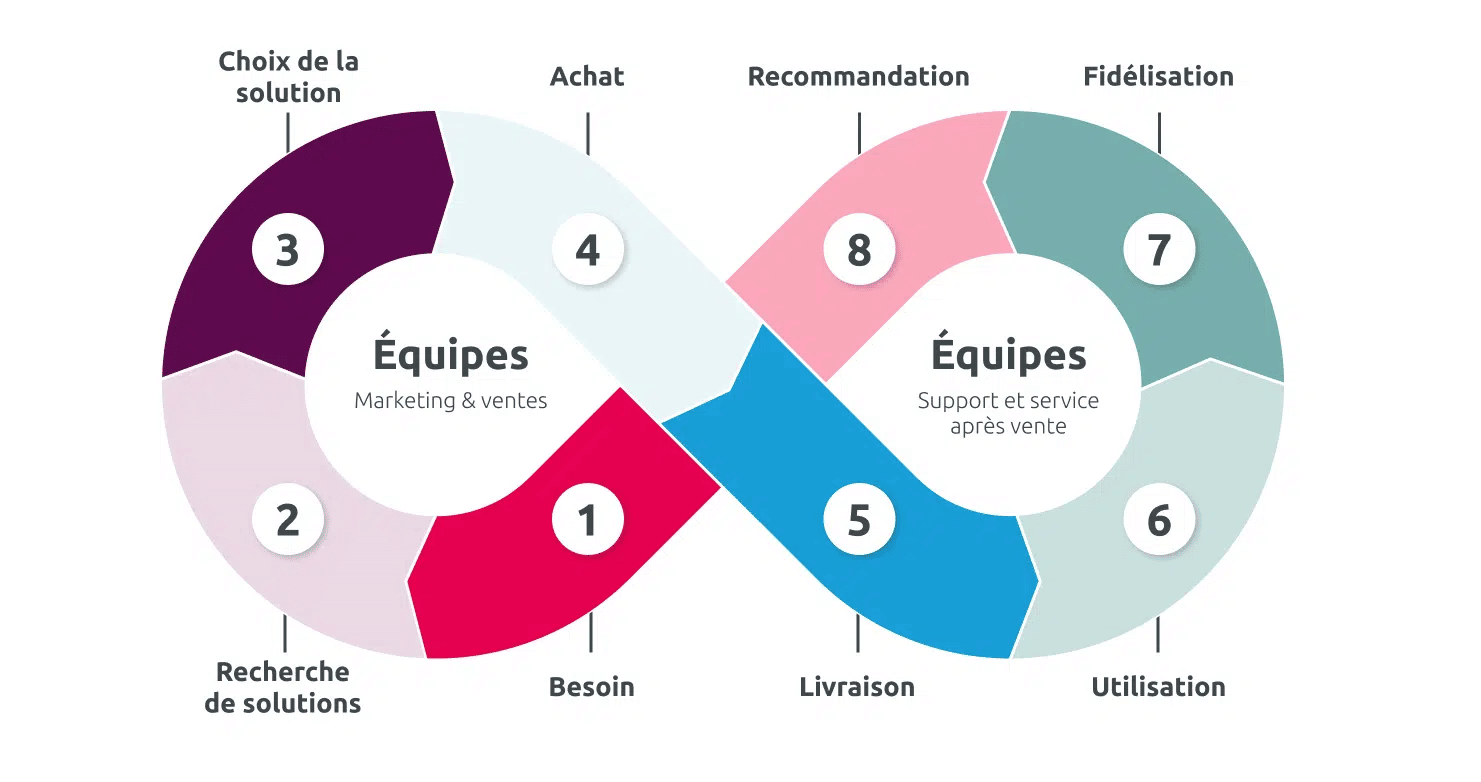 Choix de la solution

Achat

Recommandation

Fidélisation

3

4

8

7

Équipes
Marketing & ventes

Équipes
Support et service après vente

2

1

5

6

Recherche de solutions

Besoin

Livraison

Utilisation